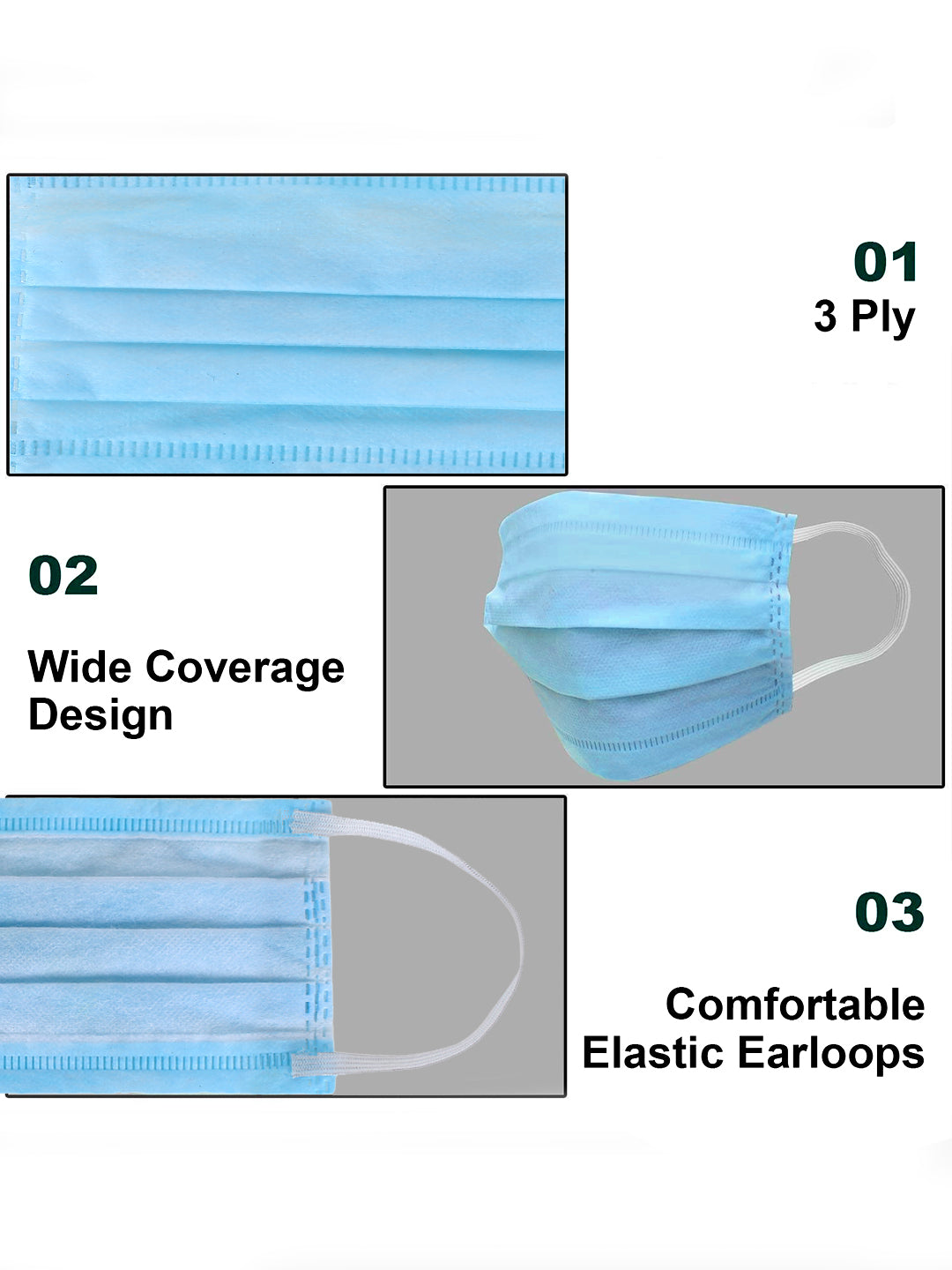 01
3 Ply

02

Wide Coverage Design

03

Comfortable Elastic Earloops